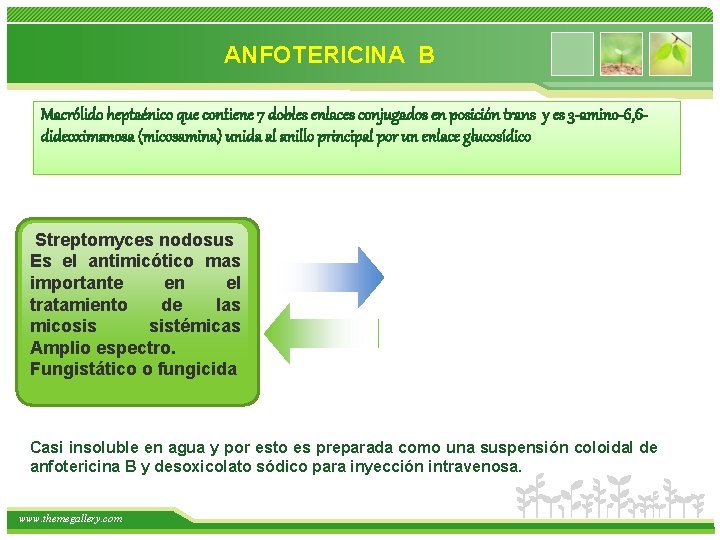 ANFOTERICINA B

Macrólido heptaénico que contiene 7 dobles enlaces conjugados en posición trans y es 3-amino-6,6-dideoximanosa (micosamina) unida al anillo principal por un enlace glucosídico

Streptomyces nodosus
Es el antimicótico mas importante en el tratamiento de las micosis sistémicas
Amplio espectro.
Fungistático o fungicida

Casi insoluble en agua y por esto es preparada como una suspensión coloidal de anfotericina B y desoxicolato sódico para inyección intravenosa.

www.themegallery.com